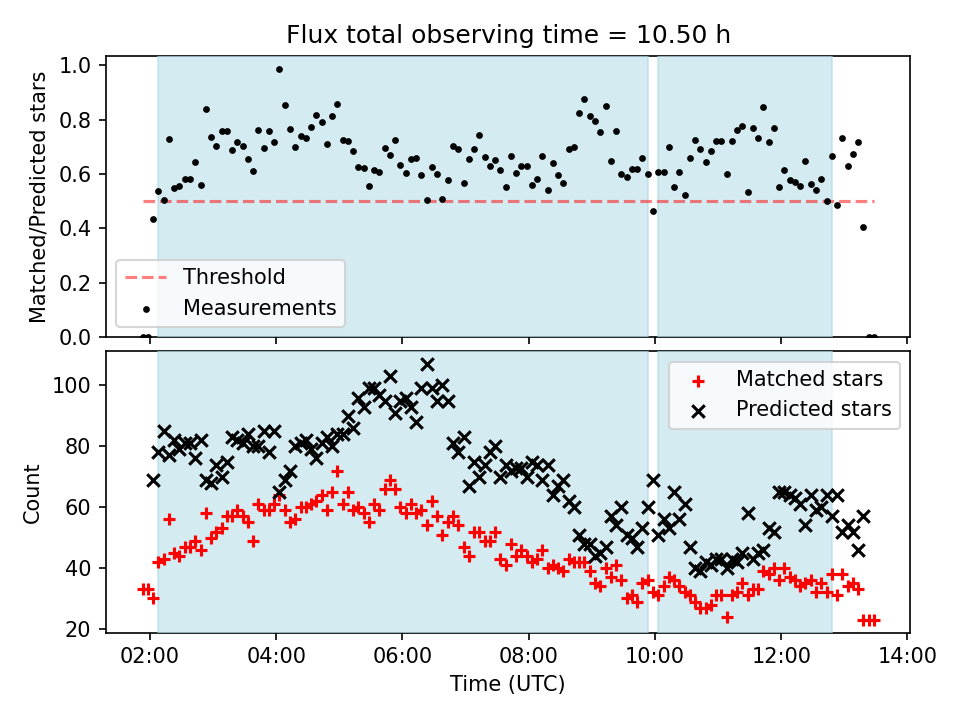 Flux total observing time = 10.50 h

Matched/Predicted stars

1.0
0.8
0.6
0.4
0.2
0.0

Threshold
Measurements

Count

100
80
60
40
20

Matched stars
Predicted stars

02:00
04:00
06:00
08:00
10:00
12:00
14:00

Time (UTC)